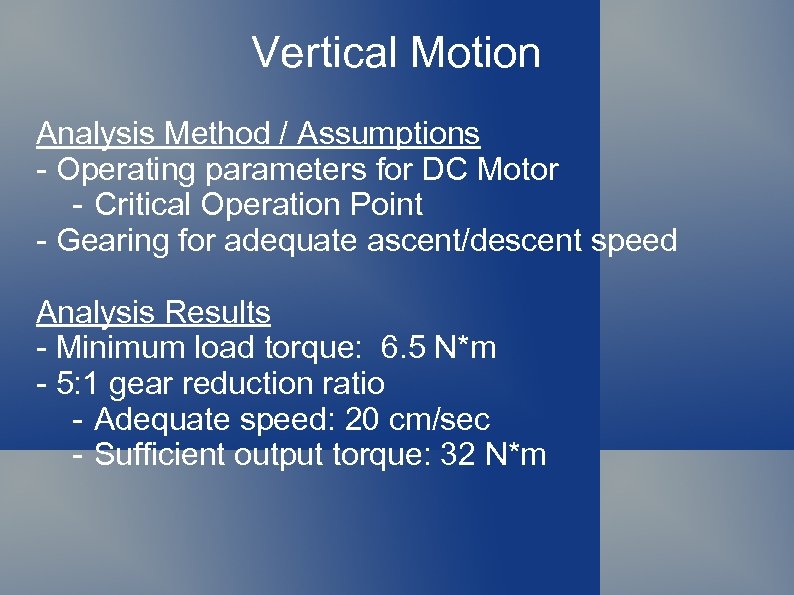 Vertical Motion

Analysis Method / Assumptions
- Operating parameters for DC Motor
- Critical Operation Point
- Gearing for adequate ascent/descent speed

Analysis Results
- Minimum load torque: 6.5 N*m
- 5:1 gear reduction ratio
- Adequate speed: 20 cm/sec
- Sufficient output torque: 32 N*m